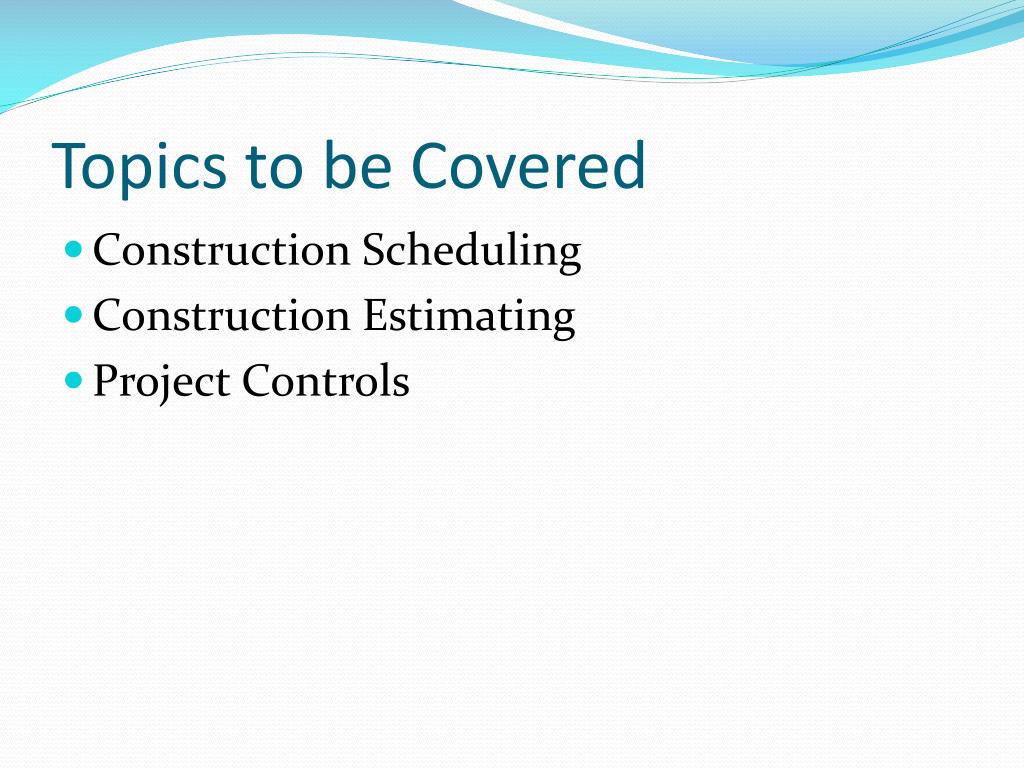 Topics to be Covered

- Construction Scheduling
- Construction Estimating
- Project Controls